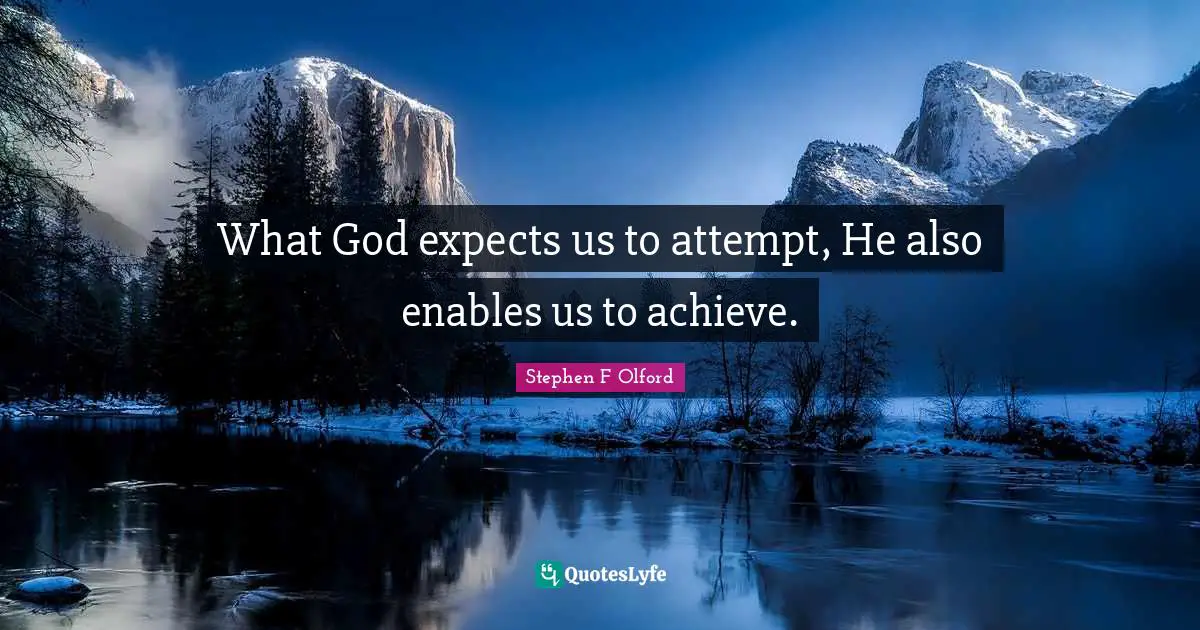 What God expects us to attempt, He also enables us to achieve.

Stephen F Olford

QuotesLyfe